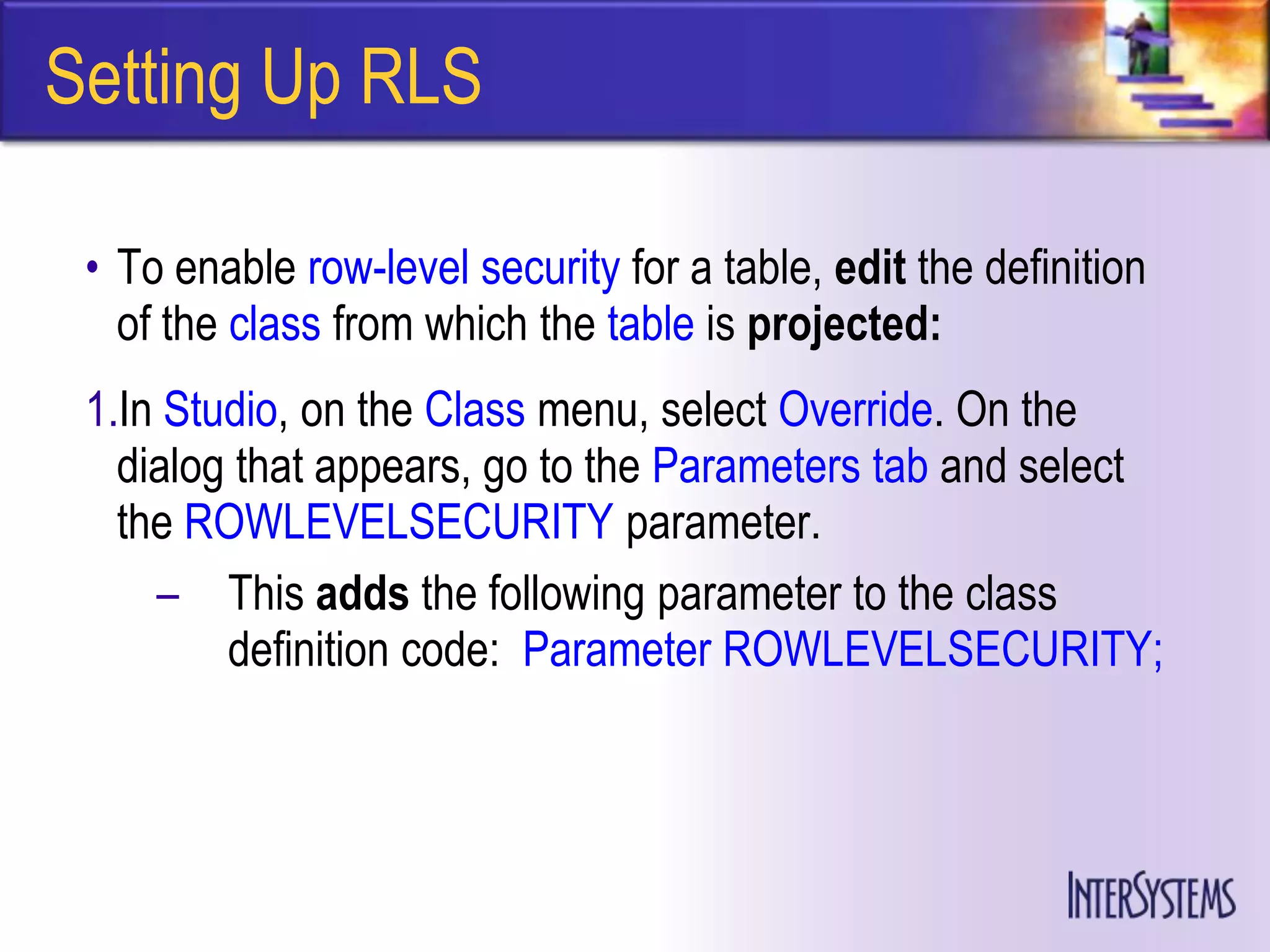 Setting Up RLS

• To enable row-level security for a table, edit the definition of the class from which the table is projected:

1.In Studio, on the Class menu, select Override. On the dialog that appears, go to the Parameters tab and select the ROWLEVELSECURITY parameter.

– This adds the following parameter to the class definition code: Parameter ROWLEVELSECURITY;

INTERSYSTEMS